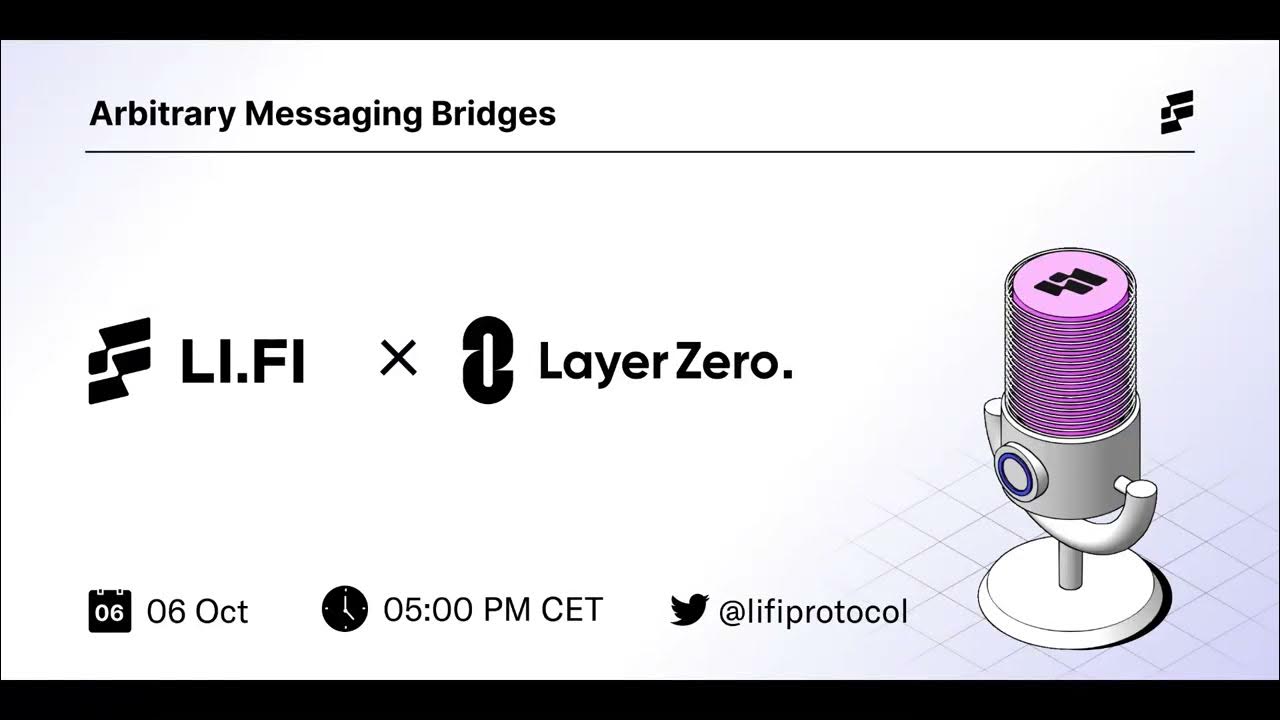 Arbitrary Messaging Bridges

LI.FI × LayerZero.

06 06 Oct

05:00 PM CET

@lifiprotocol